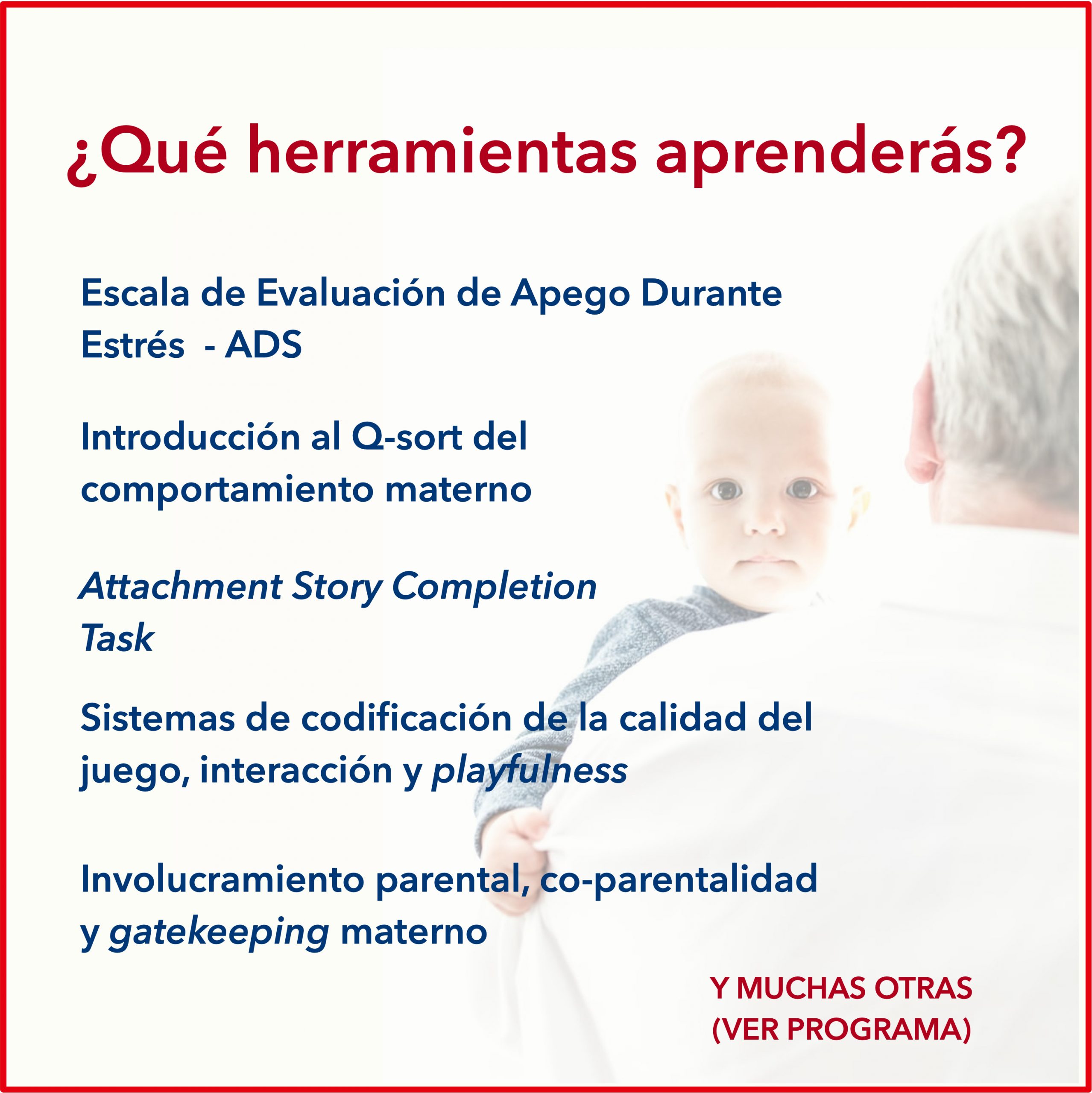 ¿Qué herramientas aprenderás?

Escala de Evaluación de Apego Durante Estrés - ADS

Introducción al Q-sort del comportamiento materno

Attachment Story Completion Task

Sistemas de codificación de la calidad del juego, interacción y playfulness

Involucramiento parental, co-parentalidad y gatekeeping materno

Y MUCHAS OTRAS (VER PROGRAMA)